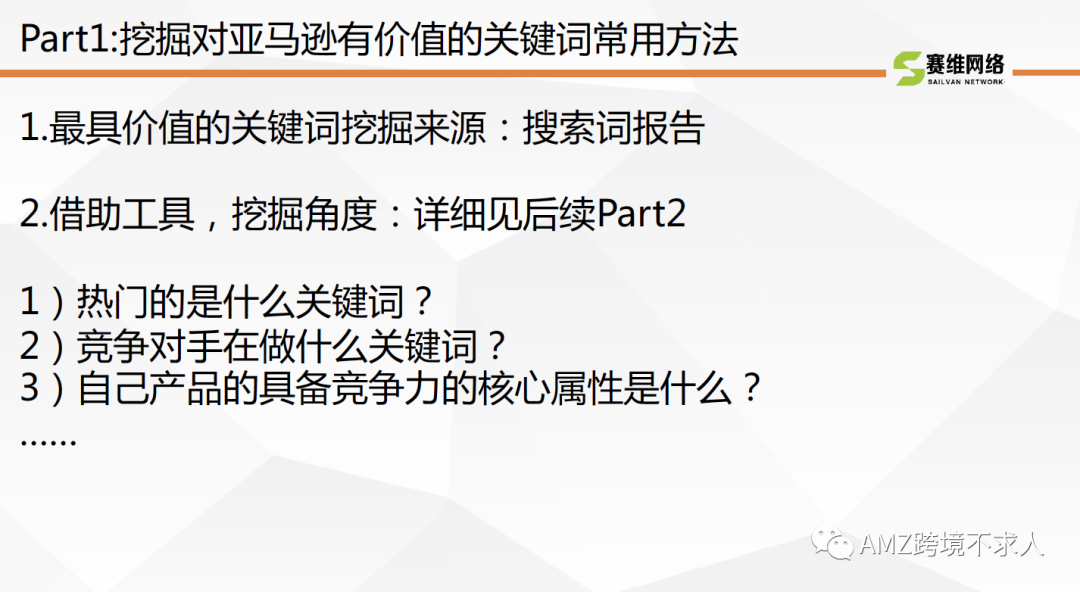 Part1:挖掘对亚马逊有价值的关键词常用方法

赛维网络
SAILVAN NETWORK

1.最具价值的关键词挖掘来源：搜索词报告

2.借助工具，挖掘角度：详细见后续Part2

1）热门的是什么关键词？
2）竞争对手在做什么关键词？
3）自己产品的具备竞争力的核心属性是什么？
……

AMZ跨境不求人